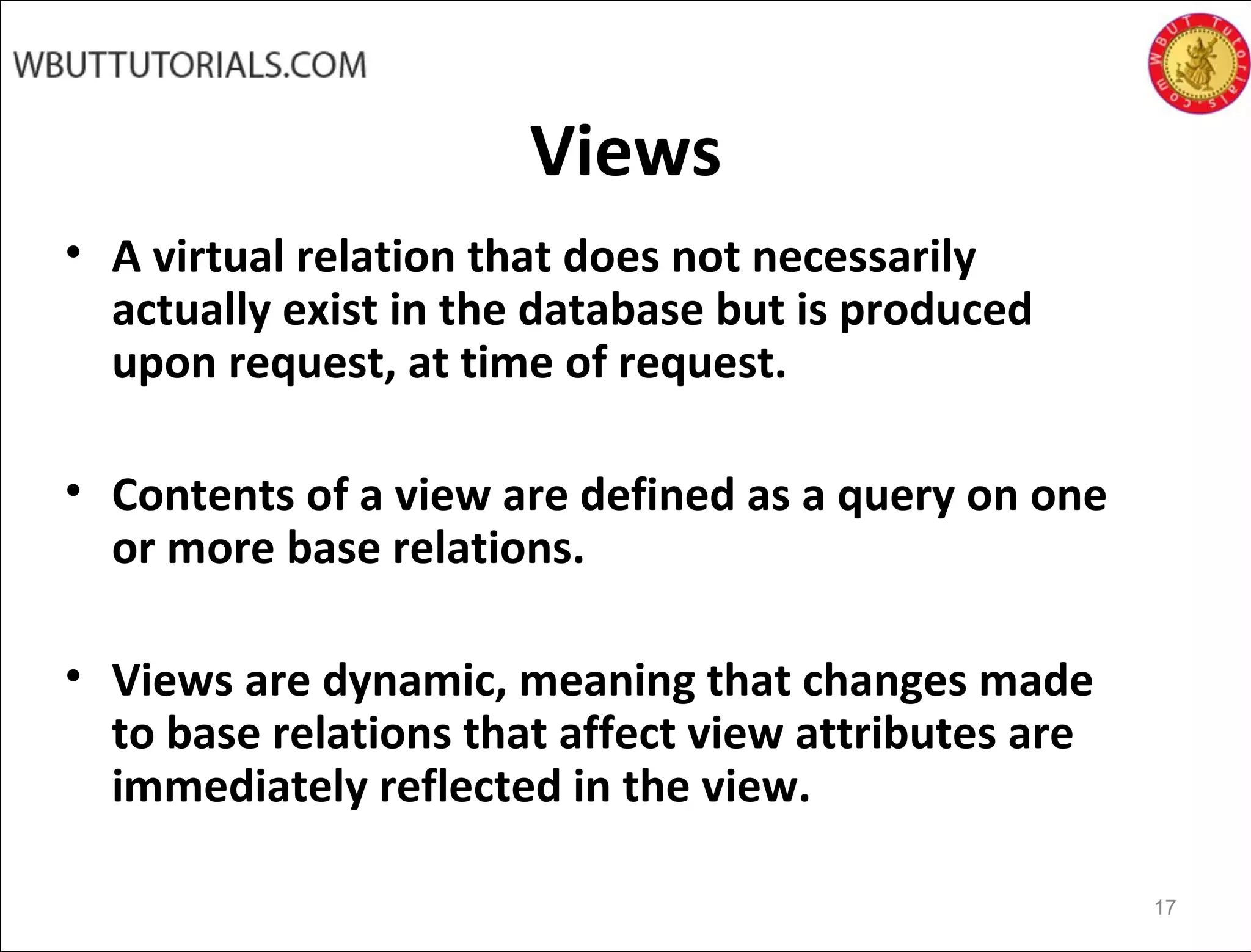 WBUTTUTORIALS.COM

WBUT Tutorials.com

Views

• A virtual relation that does not necessarily actually exist in the database but is produced upon request, at time of request.

• Contents of a view are defined as a query on one or more base relations.

• Views are dynamic, meaning that changes made to base relations that affect view attributes are immediately reflected in the view.

17